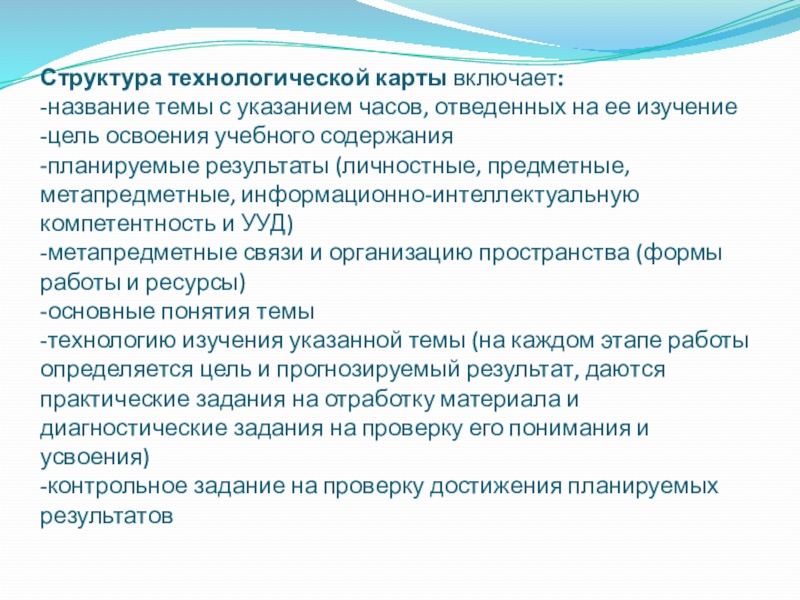 Структура технологической карты включает:
-название темы с указанием часов, отведенных на ее изучение
-цель освоения учебного содержания
-планируемые результаты (личностные, предметные, метапредметные, информационно-интеллектуальную компетентность и УУД)
-метапредметные связи и организацию пространства (формы работы и ресурсы)
-основные понятия темы
-технологию изучения указанной темы (на каждом этапе работы определяется цель и прогнозируемый результат, даются практические задания на отработку материала и диагностические задания на проверку его понимания и усвоения)
-контрольное задание на проверку достижения планируемых результатов